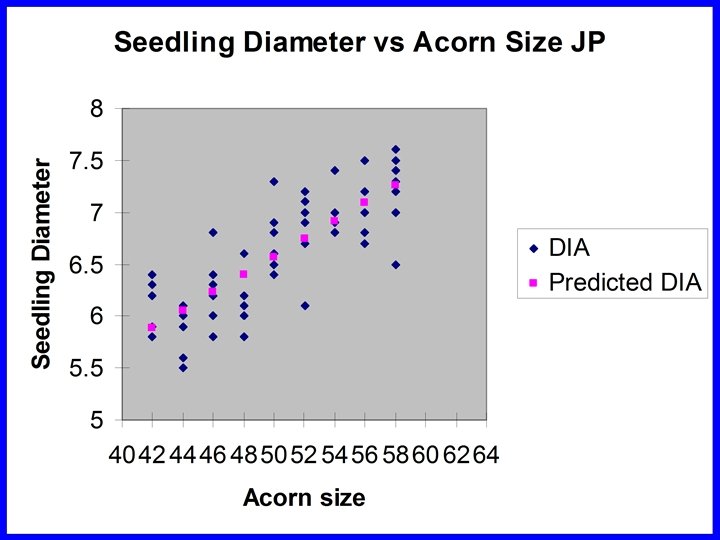 Seedling Diameter vs Acorn Size JP

Seedling Diameter

8
7.5
7
6.5
6
5.5
5

40 42 44 46 48 50 52 54 56 58 60 62 64

Acorn size

DIA
Predicted DIA